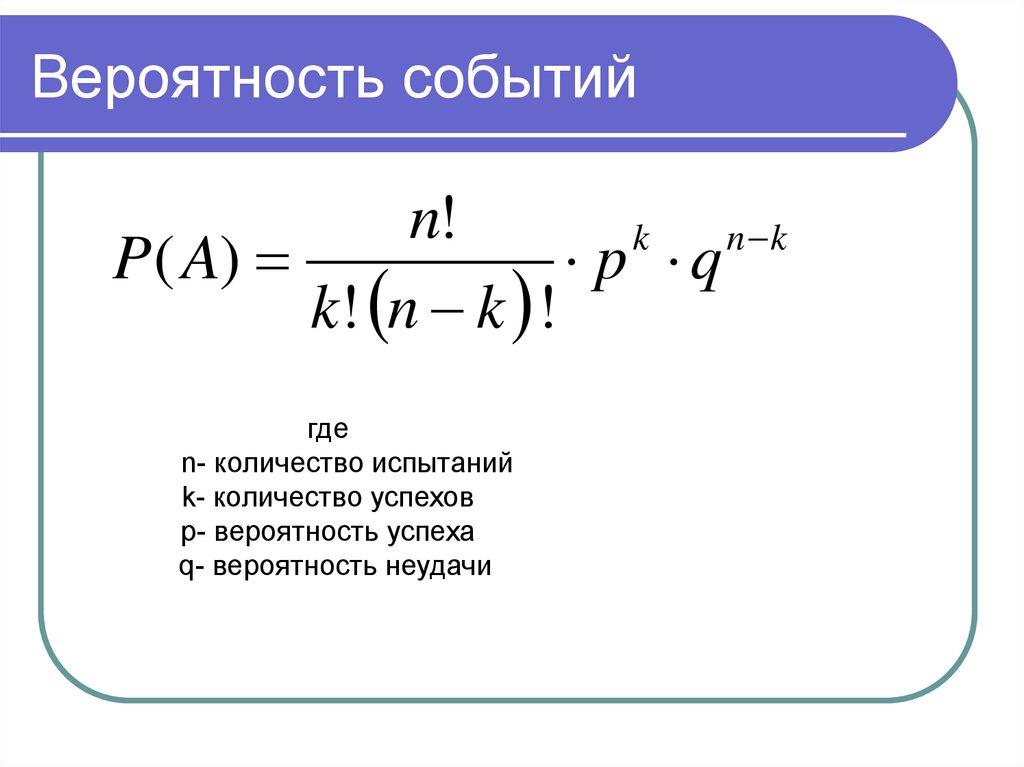 Вероятность событий

$P(A) = \frac{n!}{k!(n-k)!} \cdot p^k \cdot q^{n-k}$

где
n- количество испытаний
k- количество успехов
p- вероятность успеха
q- вероятность неудачи